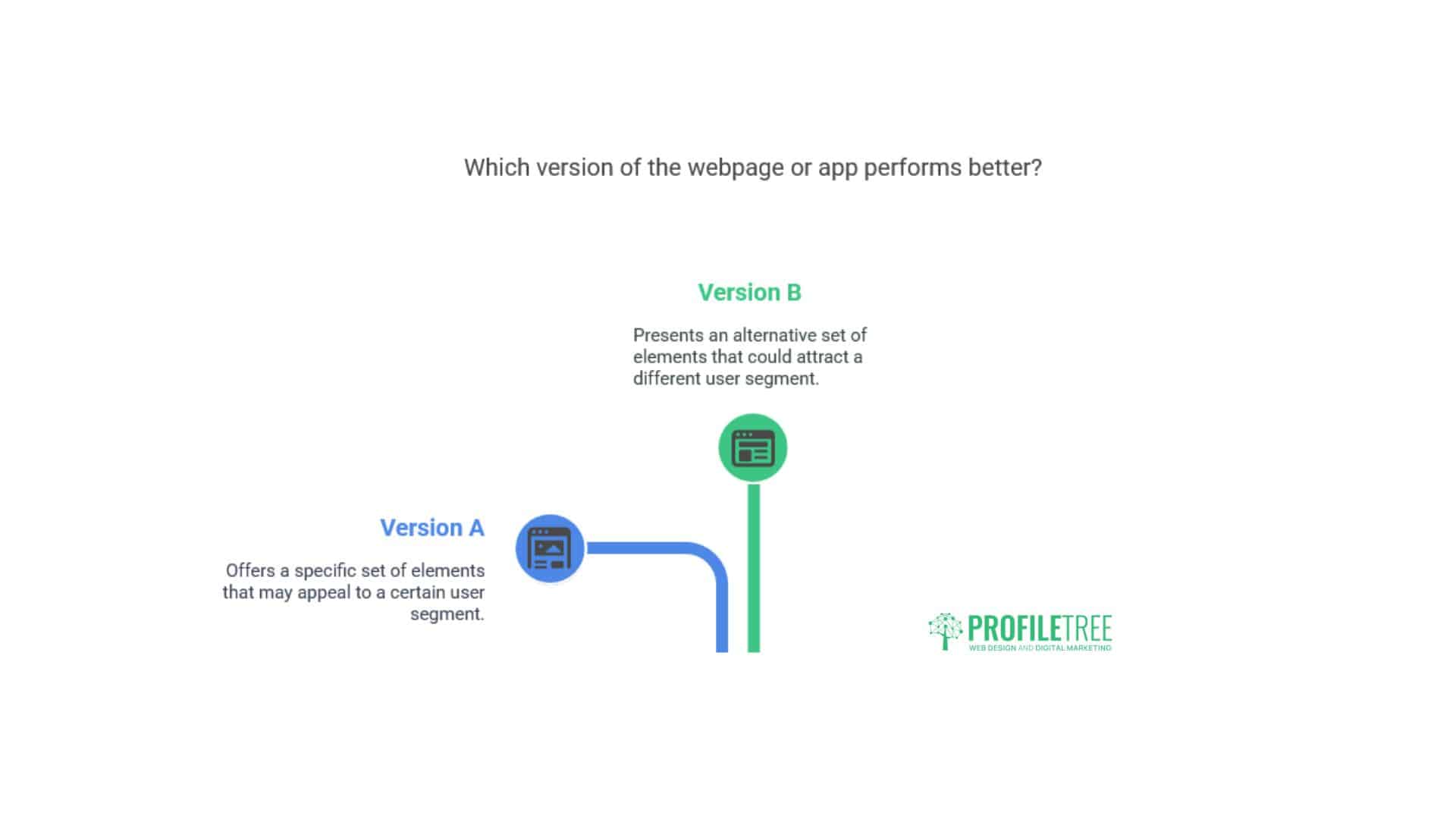 Which version of the webpage or app performs better?

Version B

Presents an alternative set of elements that could attract a different user segment.

Version A

Offers a specific set of elements that may appeal to a certain user segment.

PROFILETREE
WEB DESIGN AND DIGITAL MARKETING